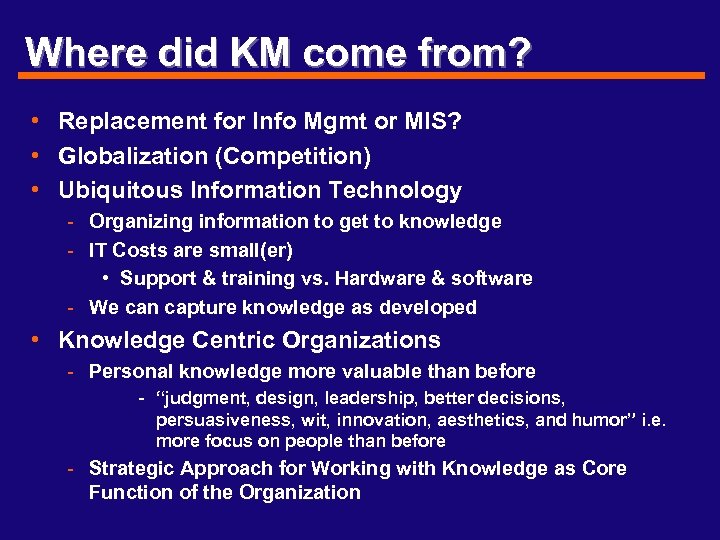 Where did KM come from?

• Replacement for Info Mgmt or MIS?
• Globalization (Competition)
• Ubiquitous Information Technology
  - Organizing information to get to knowledge
  - IT Costs are small(er)
    • Support & training vs. Hardware & software
  - We can capture knowledge as developed
• Knowledge Centric Organizations
  - Personal knowledge more valuable than before
    - "judgment, design, leadership, better decisions, persuasiveness, wit, innovation, aesthetics, and humor" i.e. more focus on people than before
  - Strategic Approach for Working with Knowledge as Core Function of the Organization